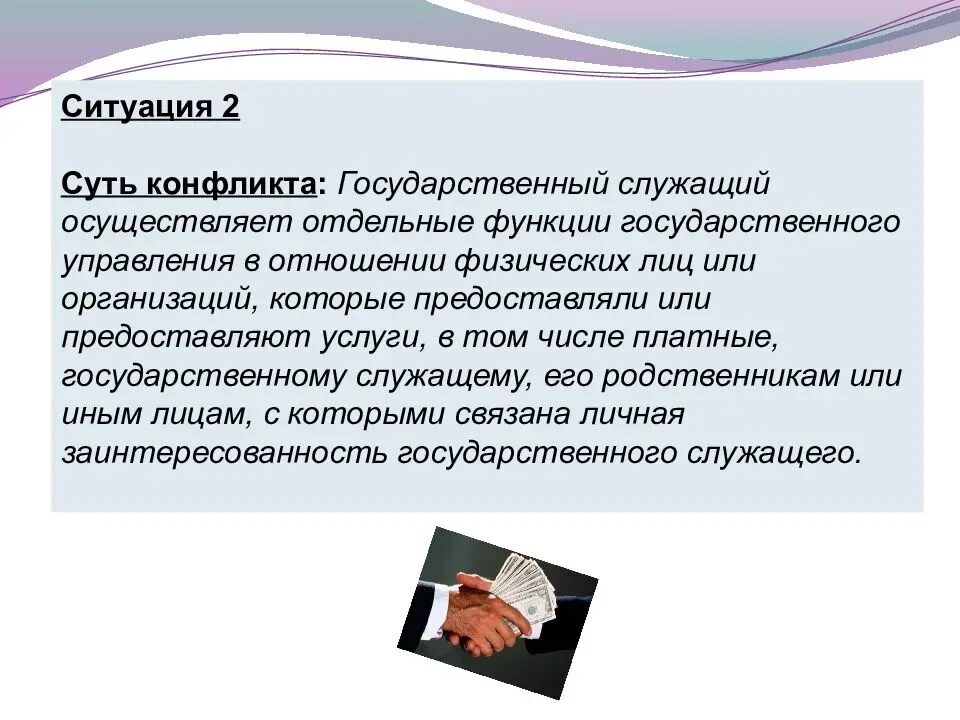 Ситуация 2

Суть конфликта: Государственный служащий осуществляет отдельные функции государственного управления в отношении физических лиц или организаций, которые предоставляли или предоставляют услуги, в том числе платные, государственному служащему, его родственникам или иным лицам, с которыми связана личная заинтересованность государственного служащего.